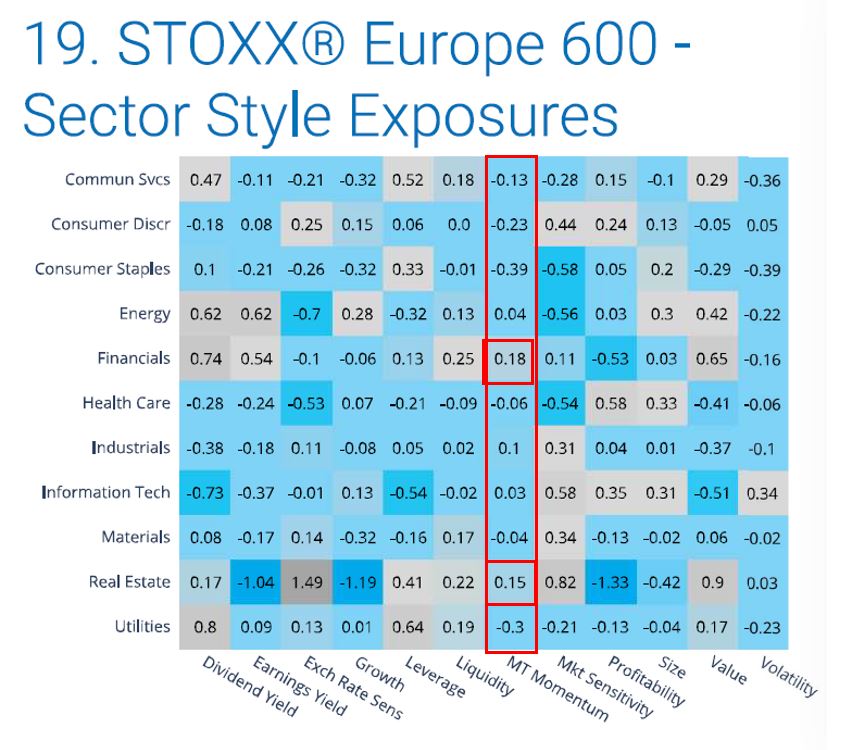 19. STOXX® Europe 600 - Sector Style Exposures

| | Dividend Yield | Earnings Yield | Exch Rate Sens | Growth | Leverage | Liquidity | MT Momentum | Mkt Sensitivity | Profitability | Size | Value | Volatility |
|---|---|---|---|---|---|---|---|---|---|---|---|---|
| Commun Svcs | 0.47 | -0.11 | -0.21 | -0.32 | 0.52 | 0.18 | -0.13 | -0.28 | 0.15 | -0.1 | 0.29 | -0.36 |
| Consumer Discr | -0.18 | 0.08 | 0.25 | 0.15 | 0.06 | 0.0 | -0.23 | 0.44 | 0.24 | 0.13 | -0.05 | 0.05 |
| Consumer Staples | 0.1 | -0.21 | -0.26 | -0.32 | 0.33 | -0.01 | -0.39 | -0.58 | 0.05 | 0.2 | -0.29 | -0.39 |
| Energy | 0.62 | 0.62 | -0.7 | 0.28 | -0.32 | 0.13 | 0.04 | -0.56 | 0.03 | 0.3 | 0.42 | -0.22 |
| Financials | 0.74 | 0.54 | -0.1 | -0.06 | 0.13 | 0.25 | 0.18 | 0.11 | -0.53 | 0.03 | 0.65 | -0.16 |
| Health Care | -0.28 | -0.24 | -0.53 | 0.07 | -0.21 | -0.09 | -0.06 | -0.54 | 0.58 | 0.33 | -0.41 | -0.06 |
| Industrials | -0.38 | -0.18 | 0.11 | -0.08 | 0.05 | 0.02 | 0.1 | 0.31 | 0.04 | 0.01 | -0.37 | -0.1 |
| Information Tech | -0.73 | -0.37 | -0.01 | 0.13 | -0.54 | -0.02 | 0.03 | 0.58 | 0.35 | 0.31 | -0.51 | 0.34 |
| Materials | 0.08 | -0.17 | 0.14 | -0.32 | -0.16 | 0.17 | -0.04 | 0.34 | -0.13 | -0.02 | 0.06 | -0.02 |
| Real Estate | 0.17 | -1.04 | 1.49 | -1.19 | 0.41 | 0.22 | 0.15 | 0.82 | -1.33 | -0.42 | 0.9 | 0.03 |
| Utilities | 0.8 | 0.09 | 0.13 | 0.01 | 0.64 | 0.19 | -0.3 | -0.21 | -0.13 | -0.04 | 0.17 | -0.23 |